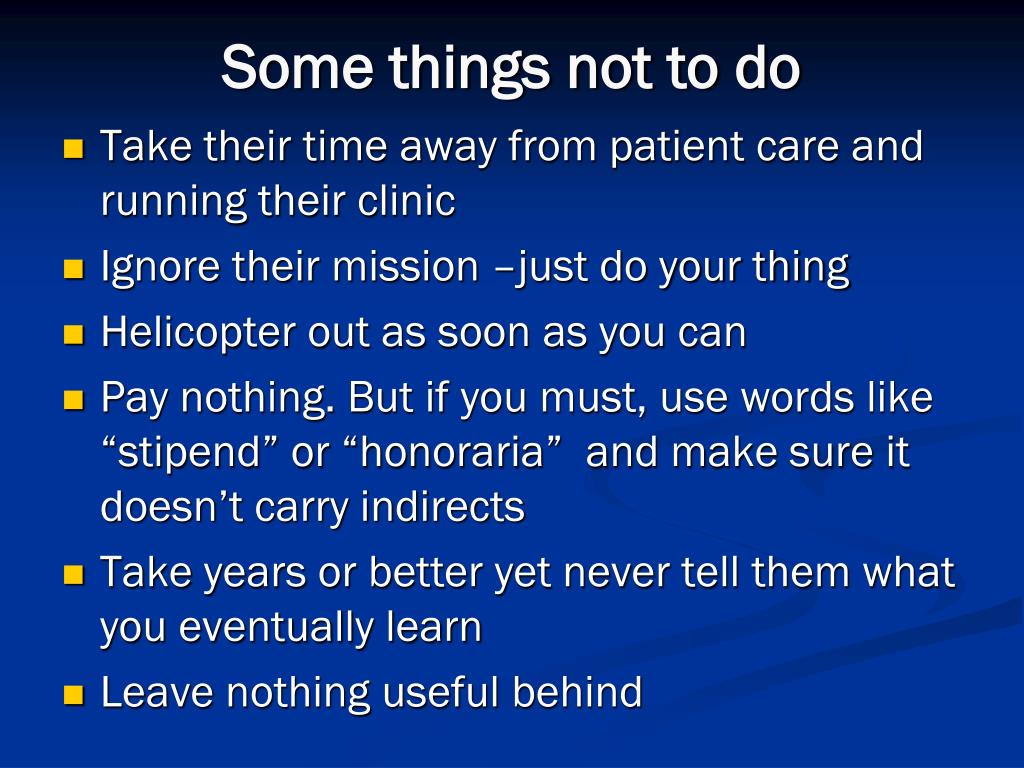 Some things not to do

- Take their time away from patient care and running their clinic
- Ignore their mission –just do your thing
- Helicopter out as soon as you can
- Pay nothing. But if you must, use words like “stipend” or “honoraria” and make sure it doesn’t carry indirects
- Take years or better yet never tell them what you eventually learn
- Leave nothing useful behind